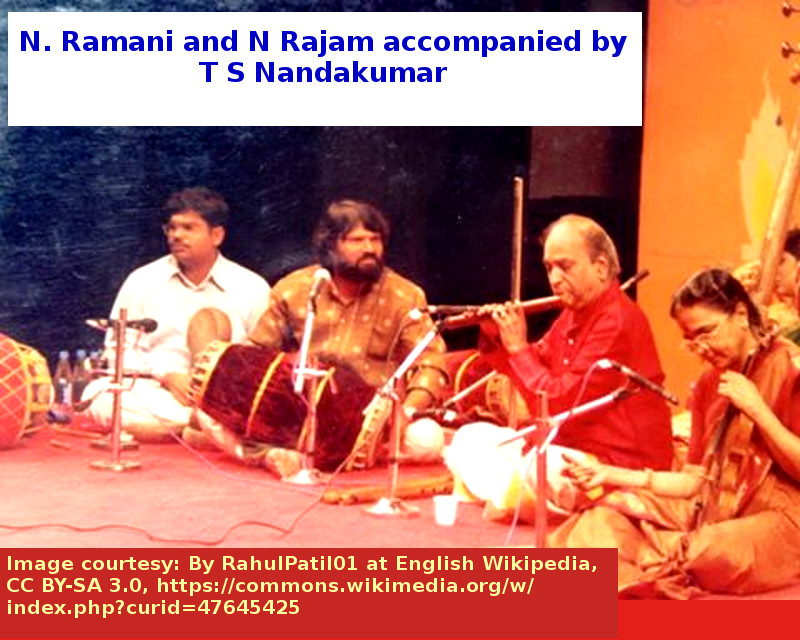 N. Ramani and N Rajam accompanied by T S Nandakumar

Image courtesy: By RahulPatil01 at English Wikipedia, CC BY-SA 3.0, https://commons.wikimedia.org/w/index.php?curid=47645425